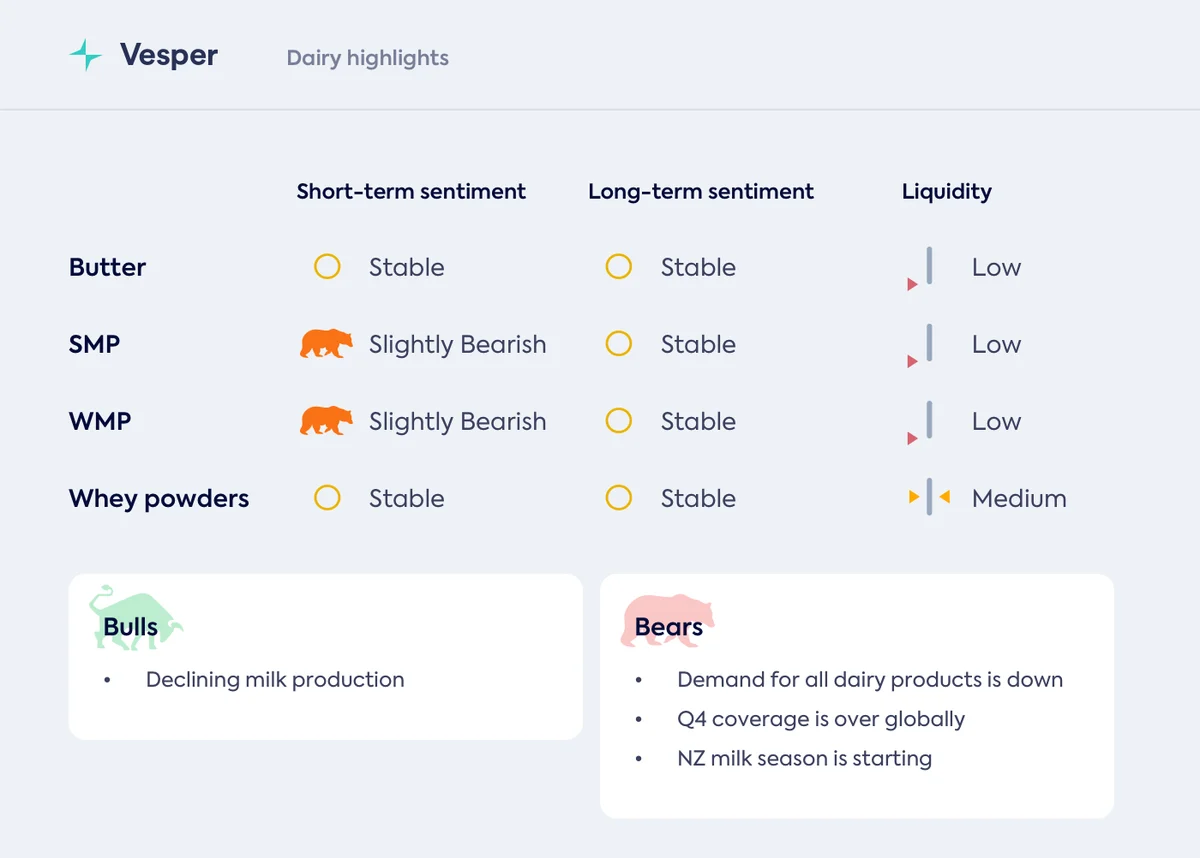 Vesper Dairy highlights

| | Short-term sentiment | Long-term sentiment | Liquidity |
|---|---|---|---|
| Butter | Stable | Stable | Low |
| SMP | Slightly Bearish | Stable | Low |
| WMP | Slightly Bearish | Stable | Low |
| Whey powders | Stable | Stable | Medium |

Bulls
• Declining milk production

Bears
• Demand for all dairy products is down
• Q4 coverage is over globally
• NZ milk season is starting